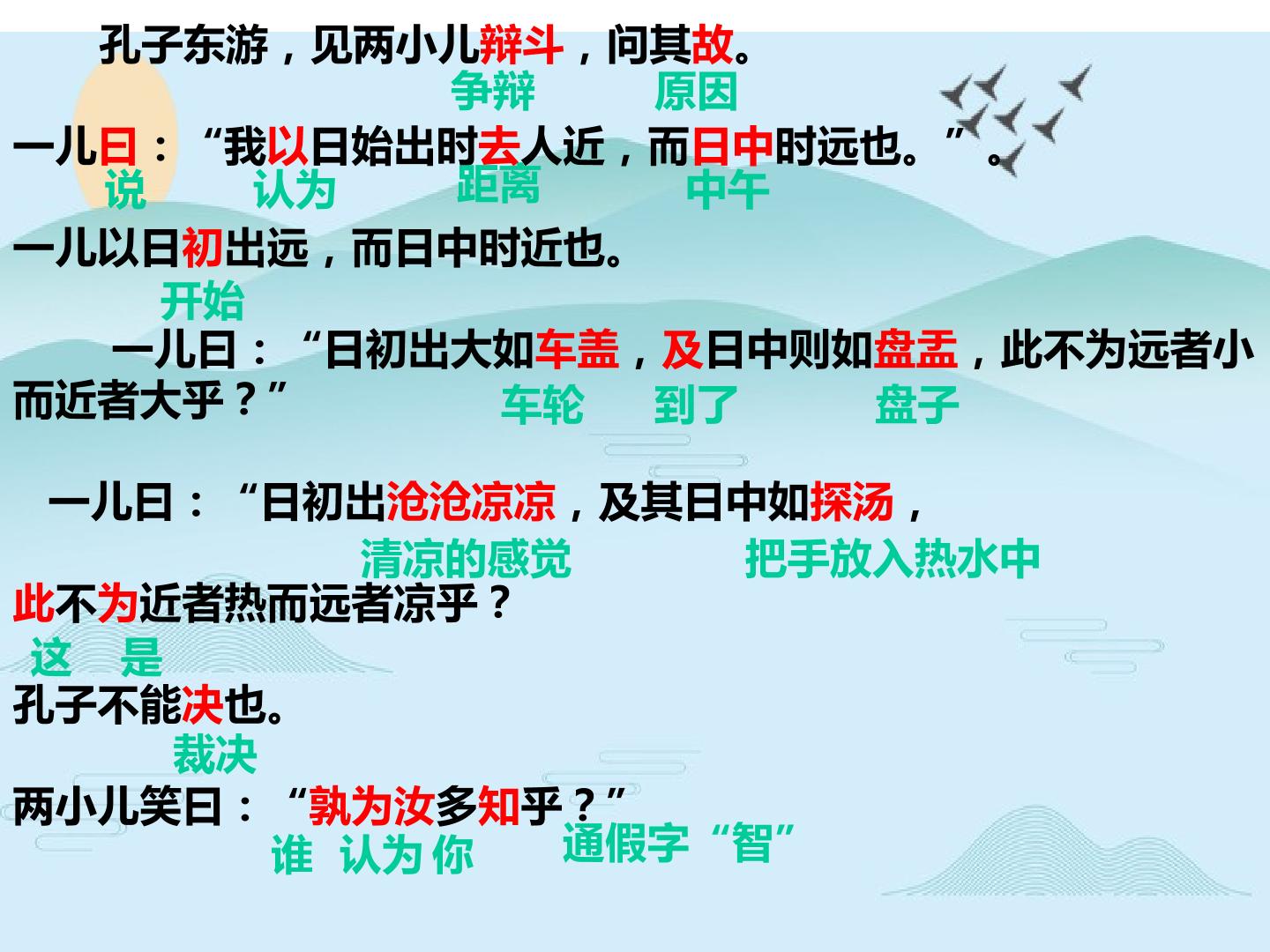 孔子东游，见两小儿辩斗，问其故。

争辩 原因

一儿曰：“我以日始出时去人近，而日中时远也。”。

说 认为 距离 中午

一儿以日初出远，而日中时近也。

开始

一儿曰：“日初出大如车盖，及日中则如盘盂，此不为远者小而近者大乎？”

车轮 到了 盘子

一儿曰：“日初出沧沧凉凉，及其日中如探汤，

清凉的感觉 把手放入热水中

此不为近者热而远者凉乎？

这 是

孔子不能决也。

裁决

两小儿笑曰：“孰为汝多知乎？”

谁 认为 你 通假字“智”